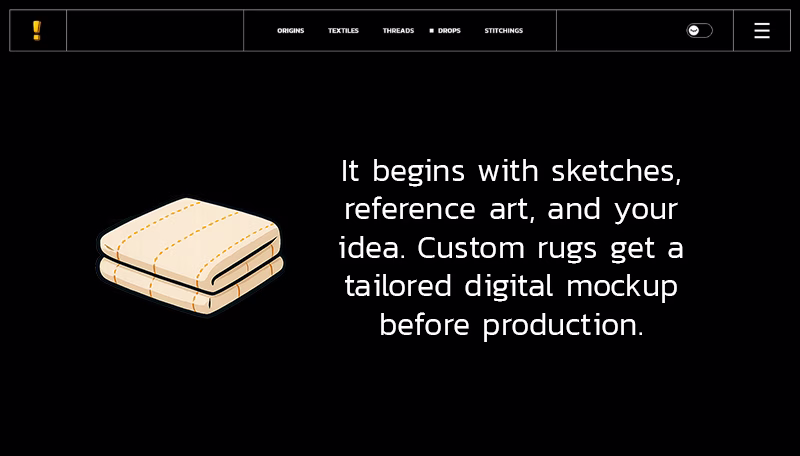 !

ORIGINS TEXTILES THREADS DROPS STITCHINGS

It begins with sketches, reference art, and your idea. Custom rugs get a tailored digital mockup before production.